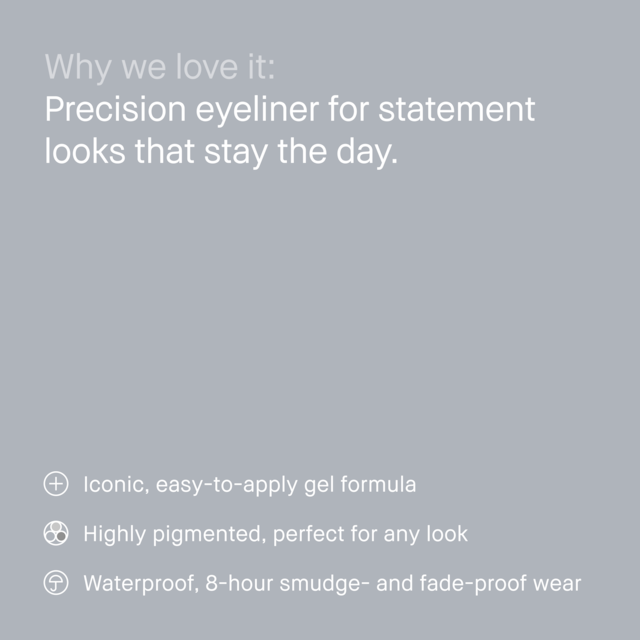 Why we love it:
Precision eyeliner for statement looks that stay the day.

Iconic, easy-to-apply gel formula

Highly pigmented, perfect for any look

Waterproof, 8-hour smudge- and fade-proof wear